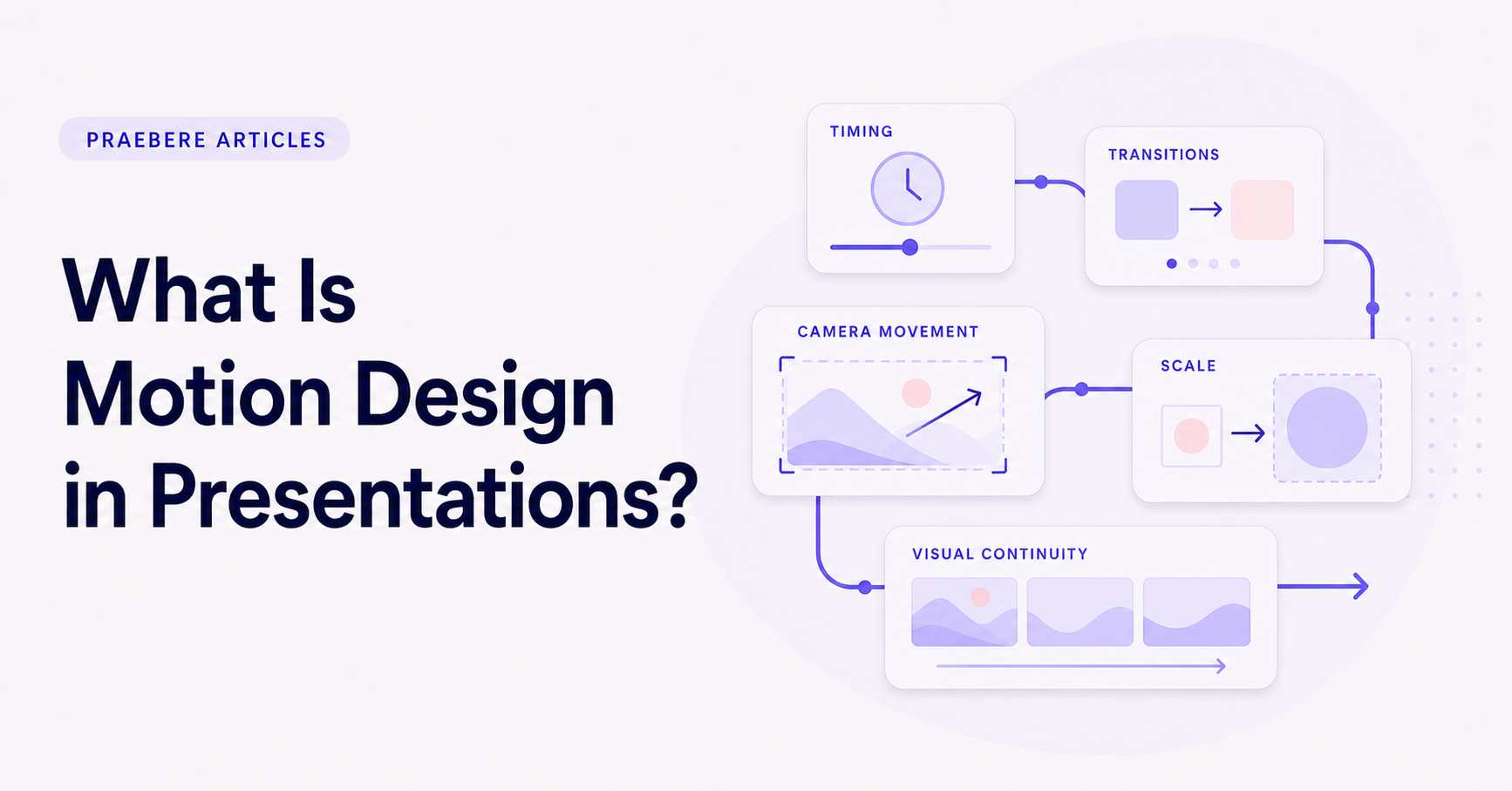 PRAEBERE ARTICLES

What Is Motion Design in Presentations?

TIMING

TRANSITIONS

CAMERA MOVEMENT

SCALE

VISUAL CONTINUITY